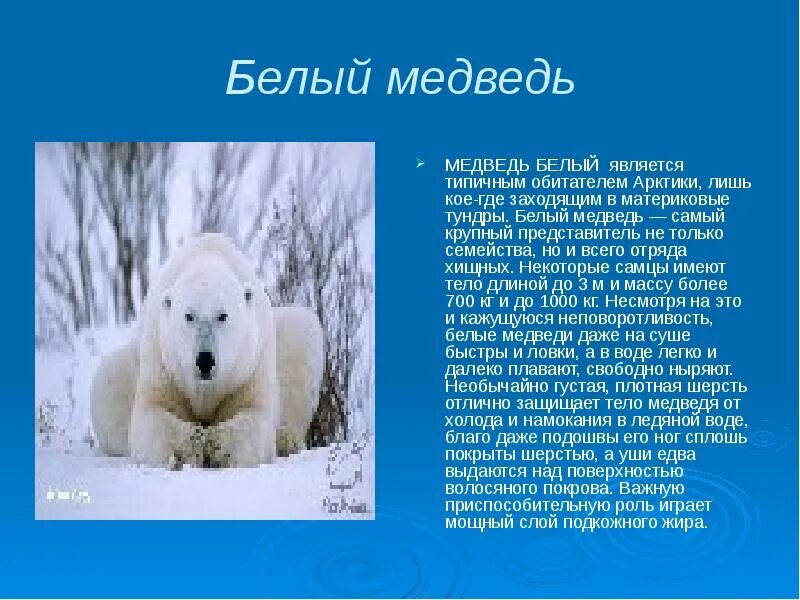 Белый медведь

МЕДВЕДЬ БЕЛЫЙ является типичным обитателем Арктики, лишь кое-где заходящим в материковые тундры. Белый медведь — самый крупный представитель не только семейства, но и всего отряда хищных. Некоторые самцы имеют тело длиной до 3 м и массу более 700 кг и до 1000 кг. Несмотря на это и кажущуюся неповоротливость, белые медведи даже на суше быстры и ловки, а в воде легко и далеко плавают, свободно ныряют. Необычайно густая, плотная шерсть отлично защищает тело медведя от холода и намокания в ледяной воде, благо даже подошвы его ног сплошь покрыты шерстью, а уши едва выдаются над поверхностью волосяного покрова. Важную приспособительную роль играет мощный слой подкожного жира.